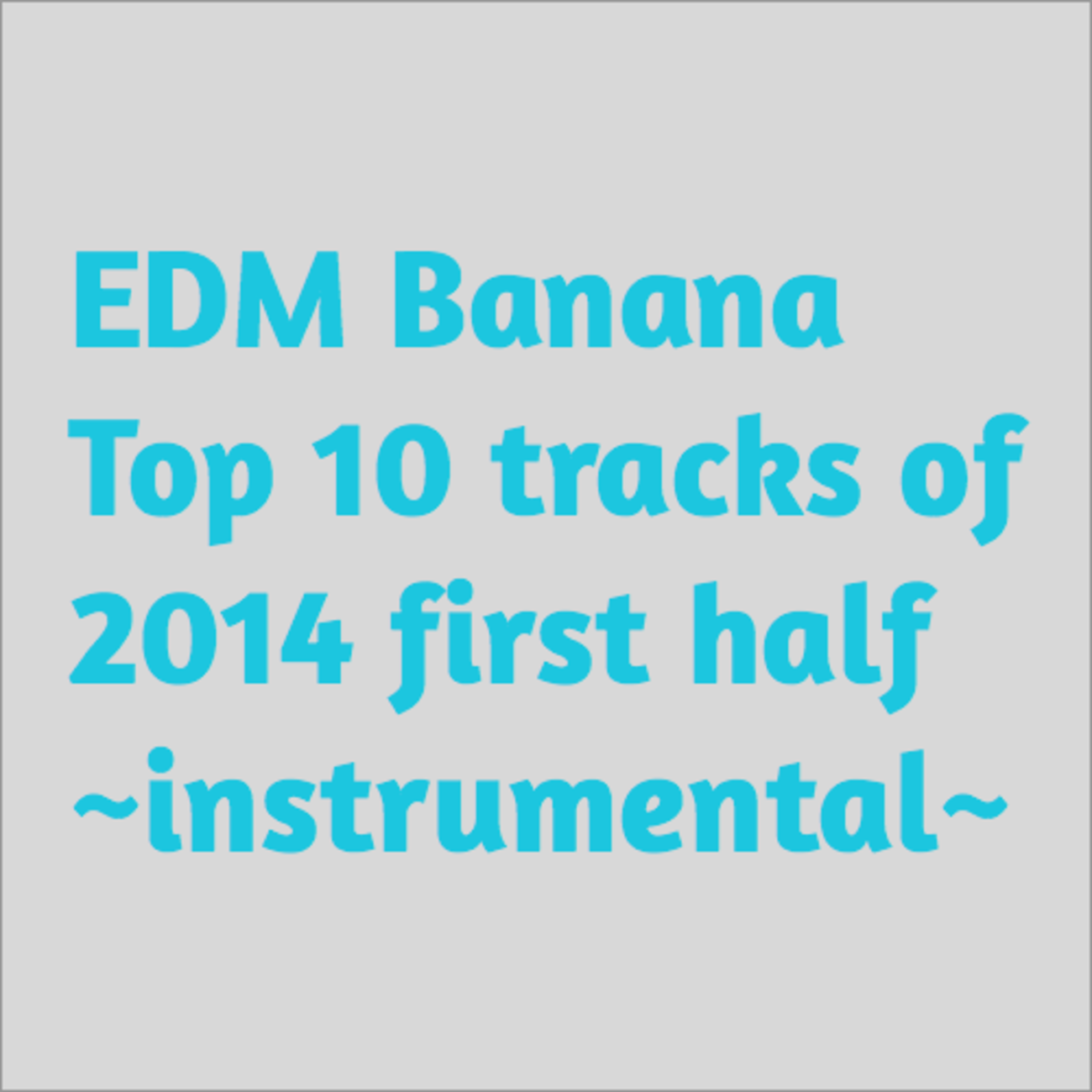 EDM Banana
Top 10 tracks of
2014 first half
~instrumental~